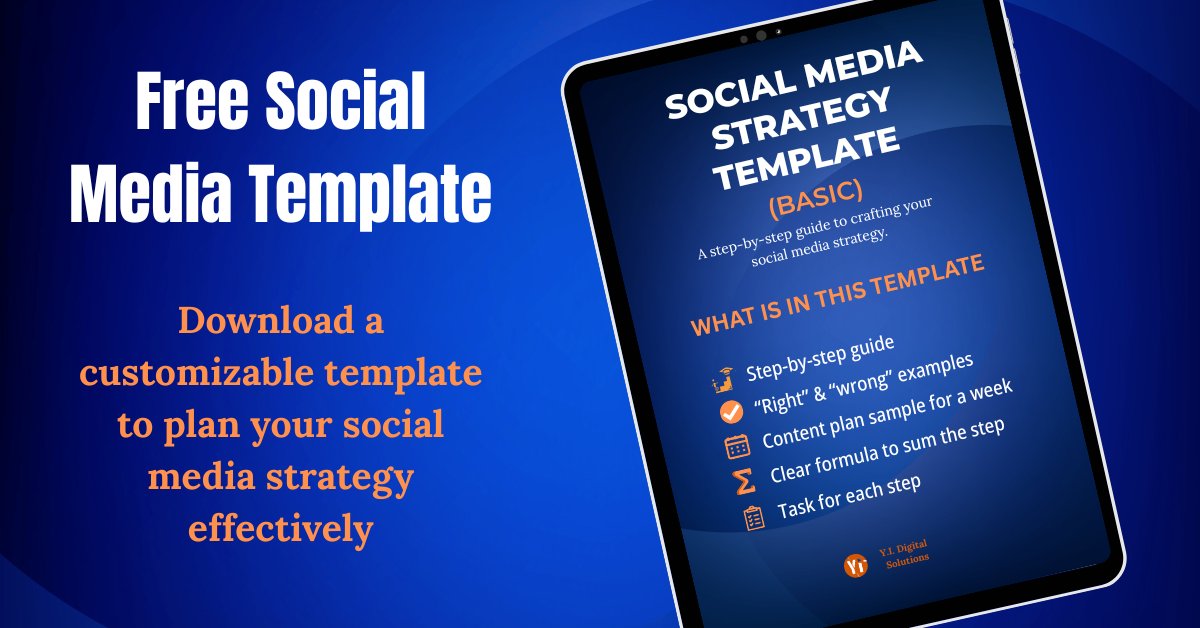 Free Social Media Template

Download a customizable template to plan your social media strategy effectively

SOCIAL MEDIA STRATEGY TEMPLATE

(BASIC)

A step-by-step guide to crafting your social media strategy.

WHAT IS IN THIS TEMPLATE

Step-by-step guide

"Right" & "wrong" examples

Content plan sample for a week

Clear formula to sum the step

Task for each step

YI

Y.I. Digital Solutions